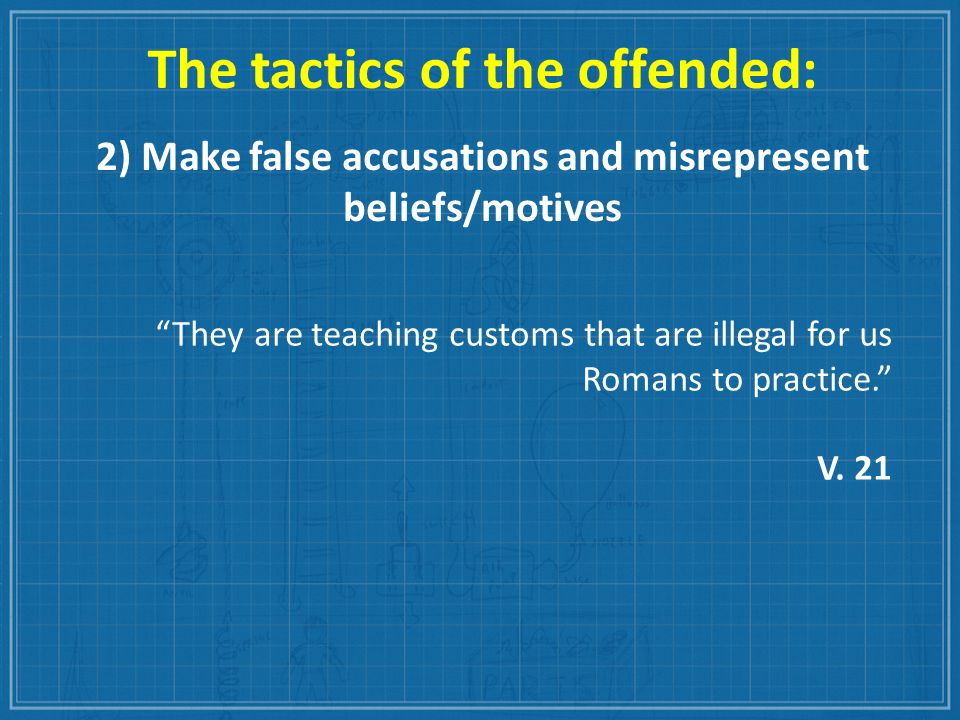 The tactics of the offended:

2) Make false accusations and misrepresent beliefs/motives

“They are teaching customs that are illegal for us Romans to practice.”

V. 21